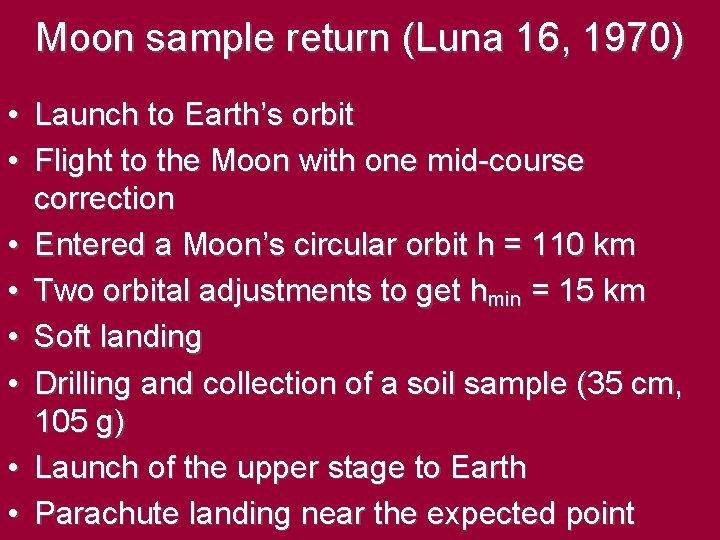 Moon sample return (Luna 16, 1970)

• Launch to Earth's orbit
• Flight to the Moon with one mid-course correction
• Entered a Moon's circular orbit h = 110 km
• Two orbital adjustments to get $h_{min}$ = 15 km
• Soft landing
• Drilling and collection of a soil sample (35 cm, 105 g)
• Launch of the upper stage to Earth
• Parachute landing near the expected point